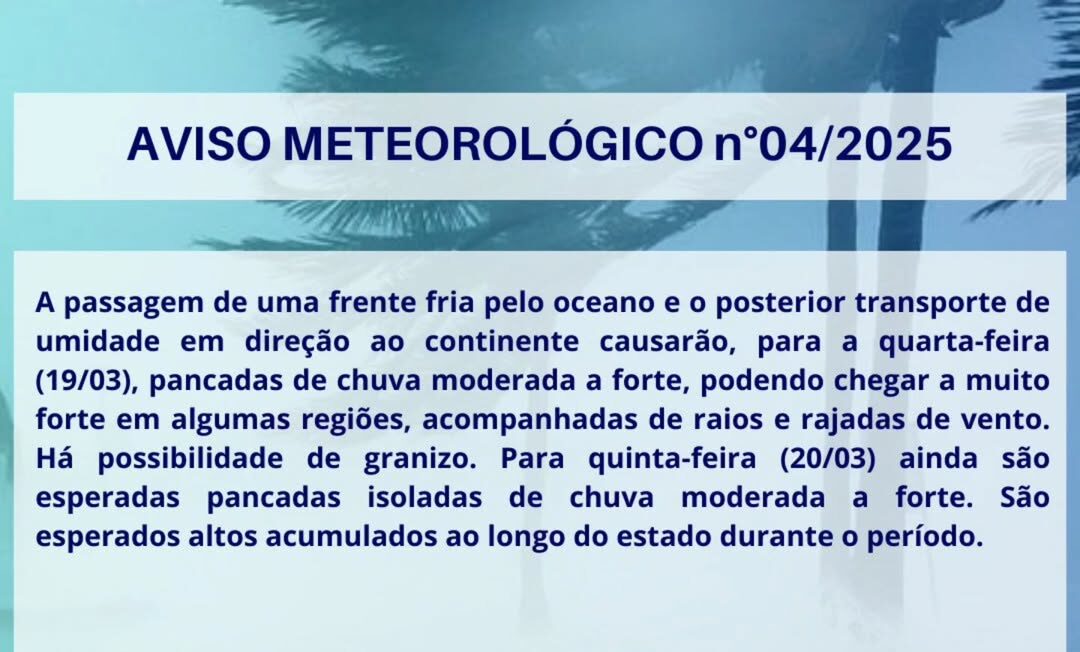 AVISO METEOROLÓGICO n°04/2025

A passagem de uma frente fria pelo oceano e o posterior transporte de umidade em direção ao continente causarão, para a quarta-feira (19/03), pancadas de chuva moderada a forte, podendo chegar a muito forte em algumas regiões, acompanhadas de raios e rajadas de vento. Há possibilidade de granizo. Para quinta-feira (20/03) ainda são esperadas pancadas isoladas de chuva moderada a forte. São esperados altos acumulados ao longo do estado durante o período.